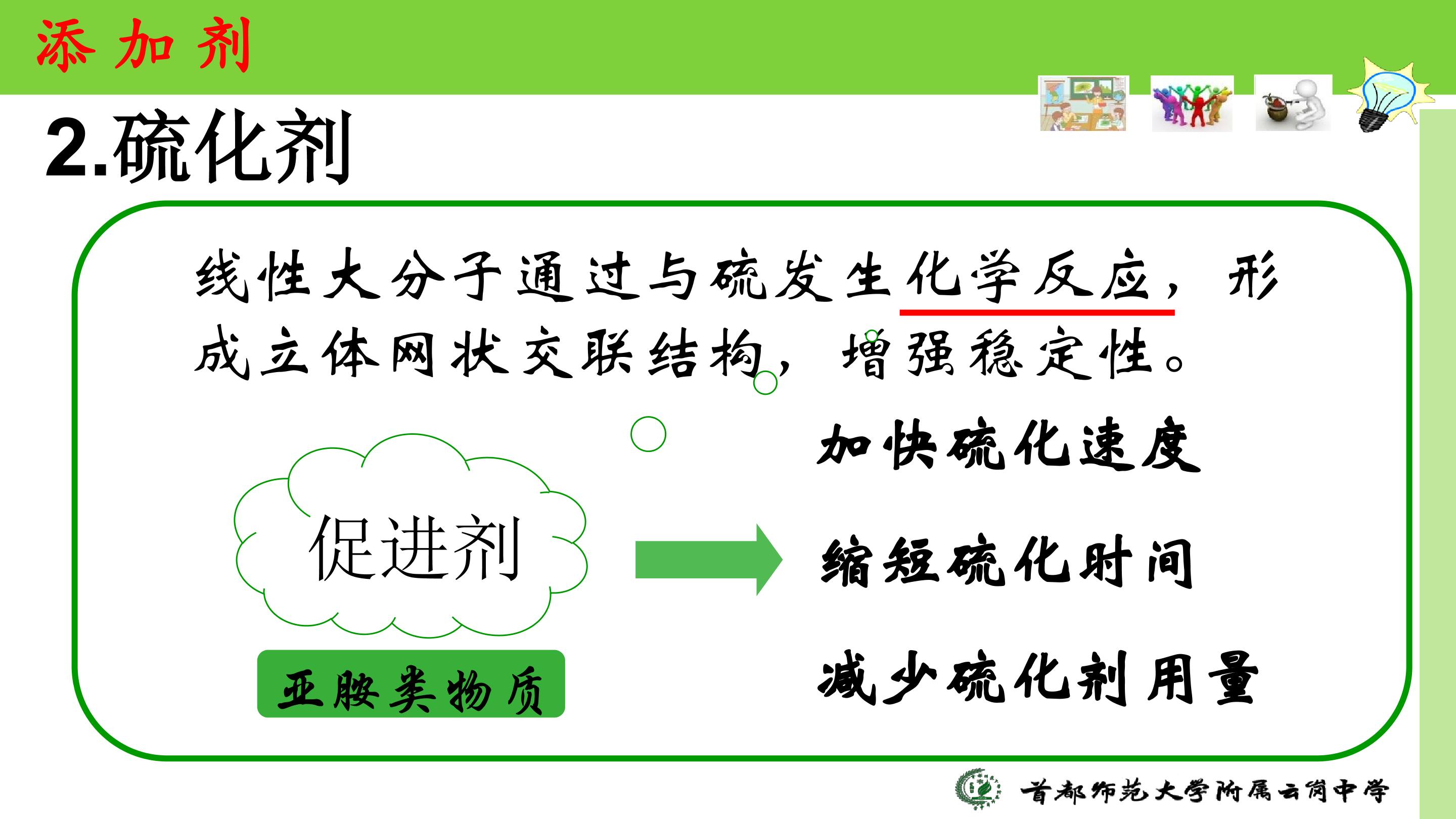 添加剂

2.硫化剂

线性大分子通过与硫发生化学反应，形成立体网状交联结构，增强稳定性。

促进剂

亚胺类物质

加快硫化速度

缩短硫化时间

减少硫化剂用量

首都师范大学附属云岗中学